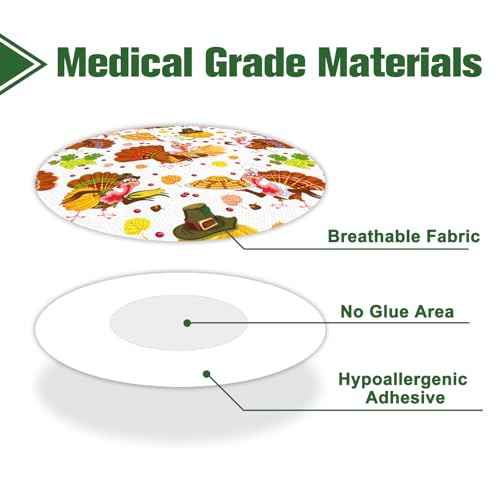 Medical Grade Materials

Breathable Fabric

No Glue Area

Hypoallergenic Adhesive